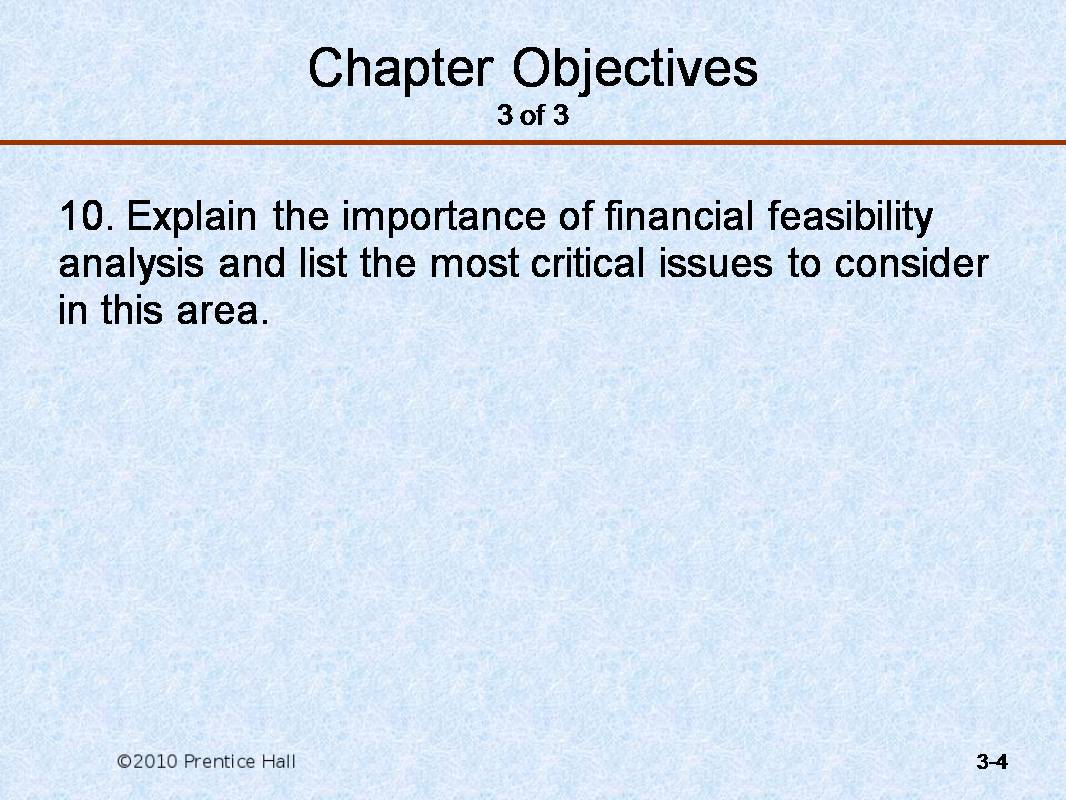 Chapter Objectives
3 of 3

10. Explain the importance of financial feasibility analysis and list the most critical issues to consider in this area.

©2010 Prentice Hall

3-4